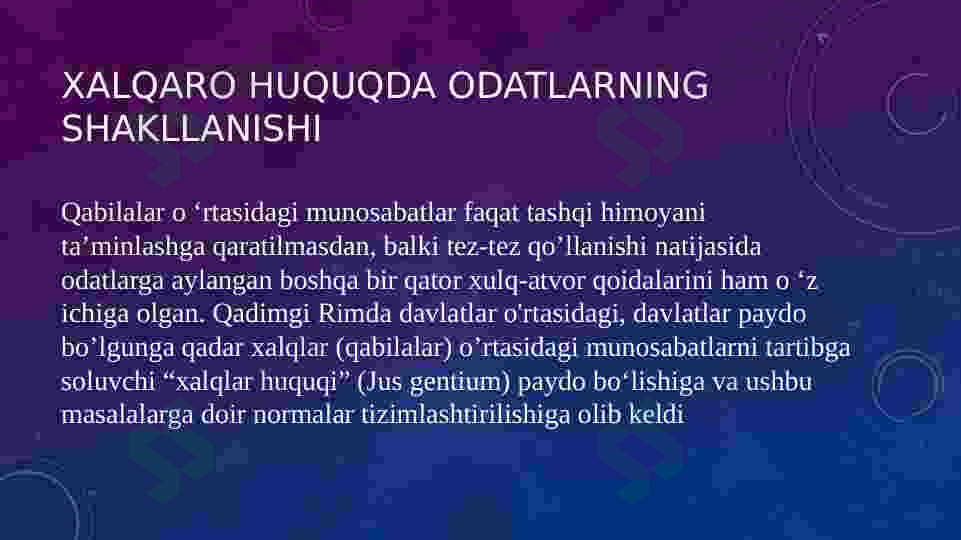 XALQARO HUQUQDA ODATLARNING SHAKLLANISHI

Qabilalar o ‘rtasidagi munosabatlar faqat tashqi himoyani ta’minlashga qaratilmasdan, balki tez-tez qo’llanishi natijasida odatlarga aylangan boshqa bir qator xulq-atvor qoidalarini ham o ‘z ichiga olgan. Qadimgi Rimda davlatlar o'rtasidagi, davlatlar paydo bo’lgunga qadar xalqlar (qabilalar) o’rtasidagi munosabatlarni tartibga soluvchi “xalqlar huquqi” (Jus gentium) paydo bo‘lishiga va ushbu masalalarga doir normalar tizimlashtirilishiga olib keldi